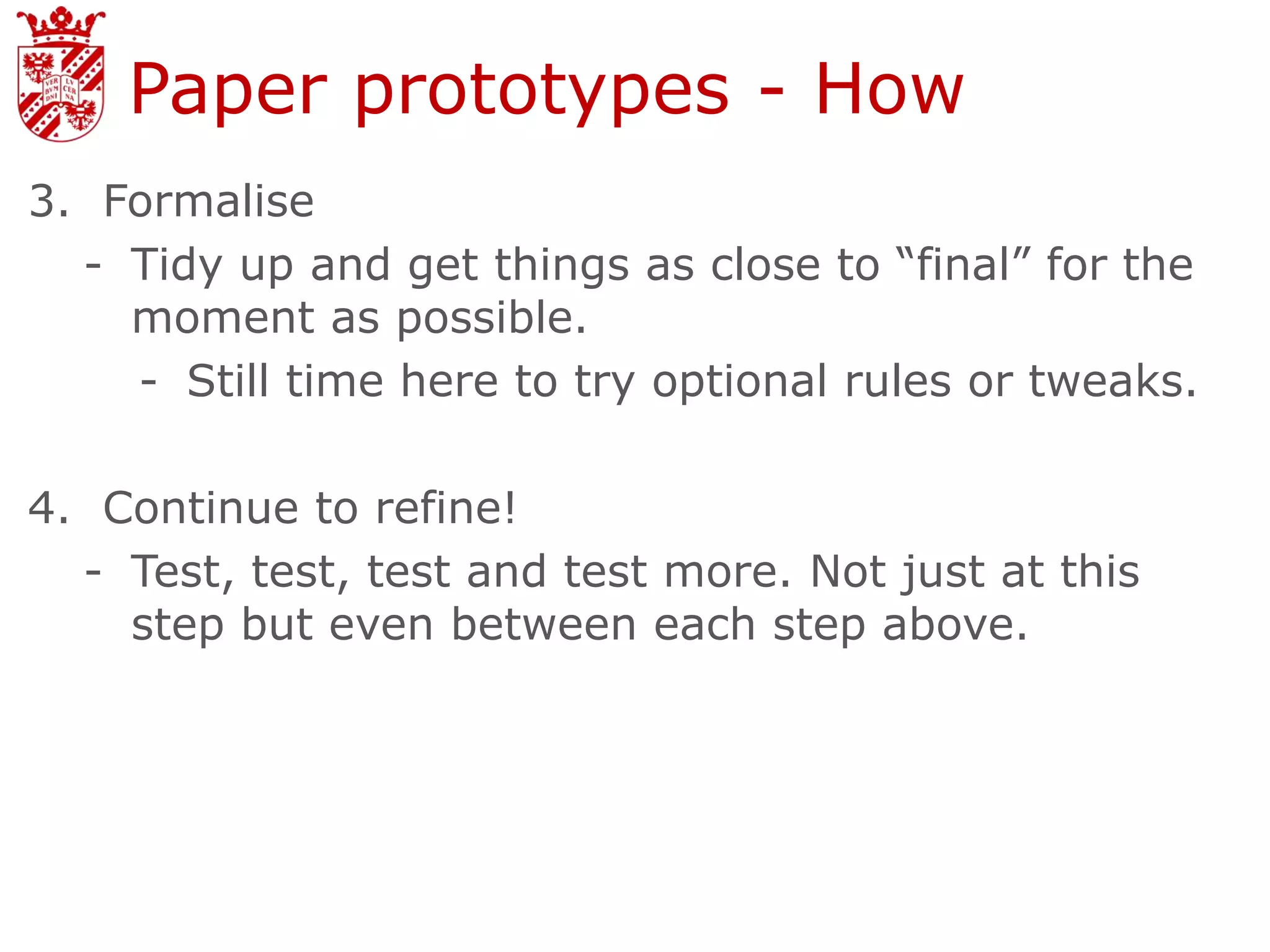 VER BVM DNI LV CER NA

Paper prototypes - How

3. Formalise

- Tidy up and get things as close to “final” for the moment as possible.

- Still time here to try optional rules or tweaks.

4. Continue to refine!

- Test, test, test and test more. Not just at this step but even between each step above.